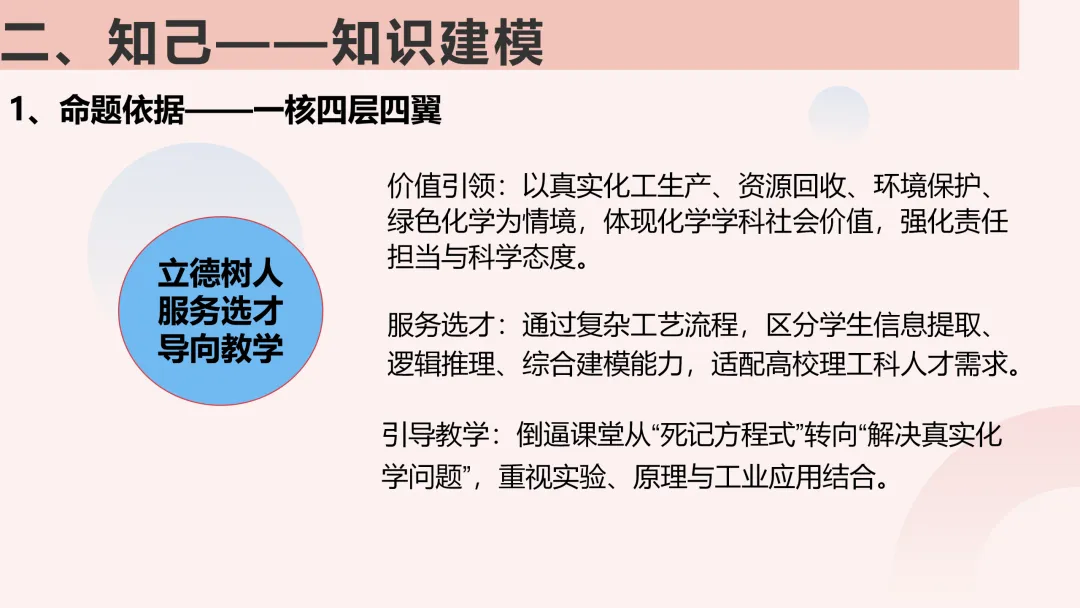 二、知己——知识建模

1、命题依据——一核四层四翼

立德树人
服务选才
导向教学

价值引领：以真实化工生产、资源回收、环境保护、绿色化学为情境，体现化学学科社会价值，强化责任担当与科学态度。

服务选才：通过复杂工艺流程，区分学生信息提取、逻辑推理、综合建模能力，适配高校理工科人才需求。

引导教学：倒逼课堂从“死记方程式”转向“解决真实化学问题”，重视实验、原理与工业应用结合。